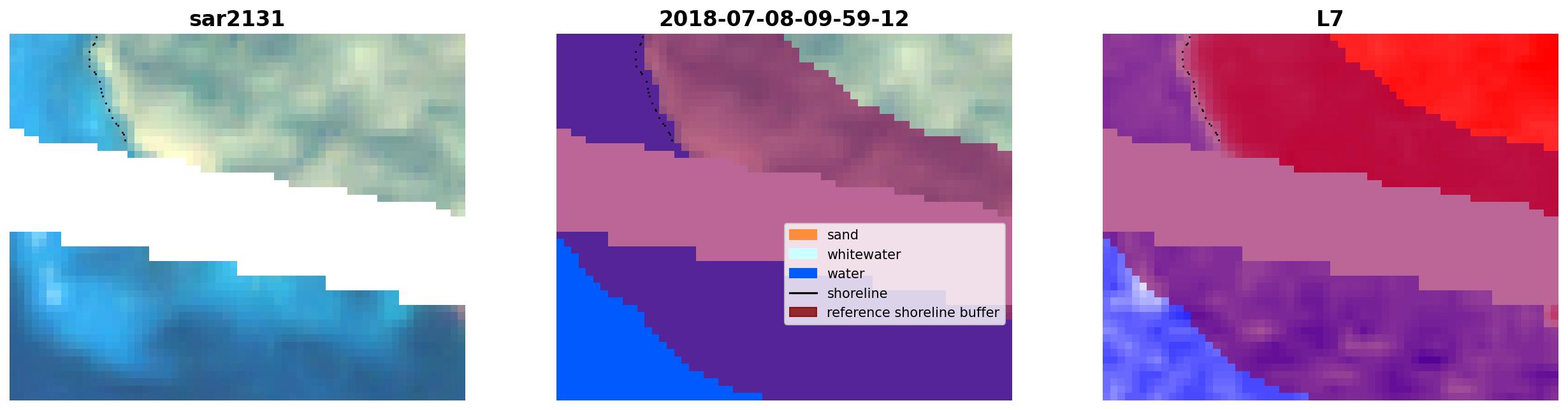 sar2131

2018-07-08-09-59-12

L7

sand
whitewater
water
shoreline
reference shoreline buffer